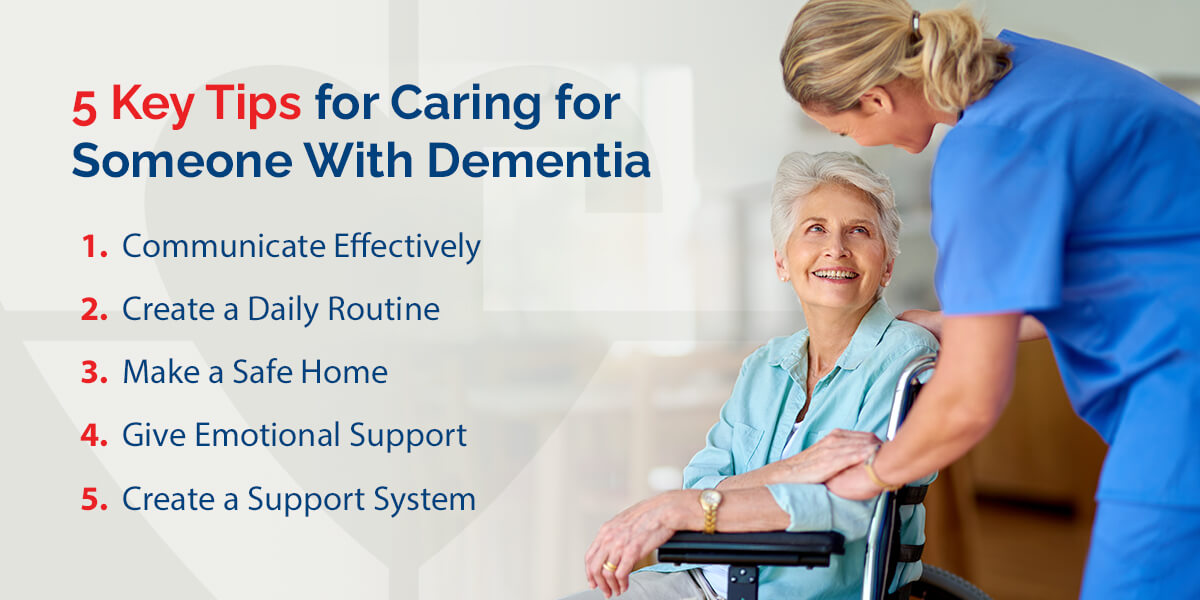 5 Key Tips for Caring for Someone With Dementia

1. Communicate Effectively
2. Create a Daily Routine
3. Make a Safe Home
4. Give Emotional Support
5. Create a Support System